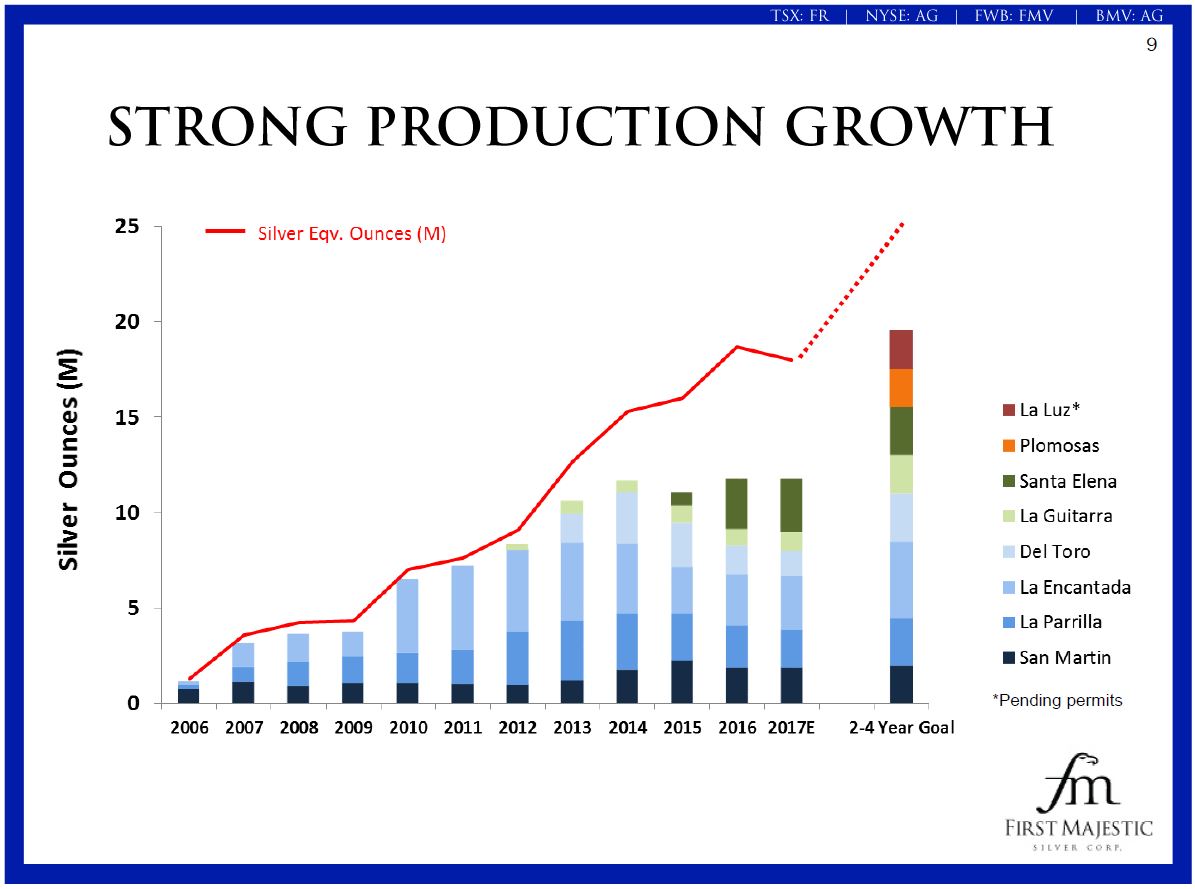 TSX: FR | NYSE: AG | FWB: FMV | BMV: AG

9

STRONG PRODUCTION GROWTH

Silver Eqv. Ounces (M)

Silver Ounces (M)

25
20
15
10
5
0

2006 2007 2008 2009 2010 2011 2012 2013 2014 2015 2016 2017E 2-4 Year Goal

La Luz*
Plomosas
Santa Elena
La Guitarra
Del Toro
La Encantada
La Parrilla
San Martin

*Pending permits

fm
FIRST MAJESTIC
SILVER CORP.